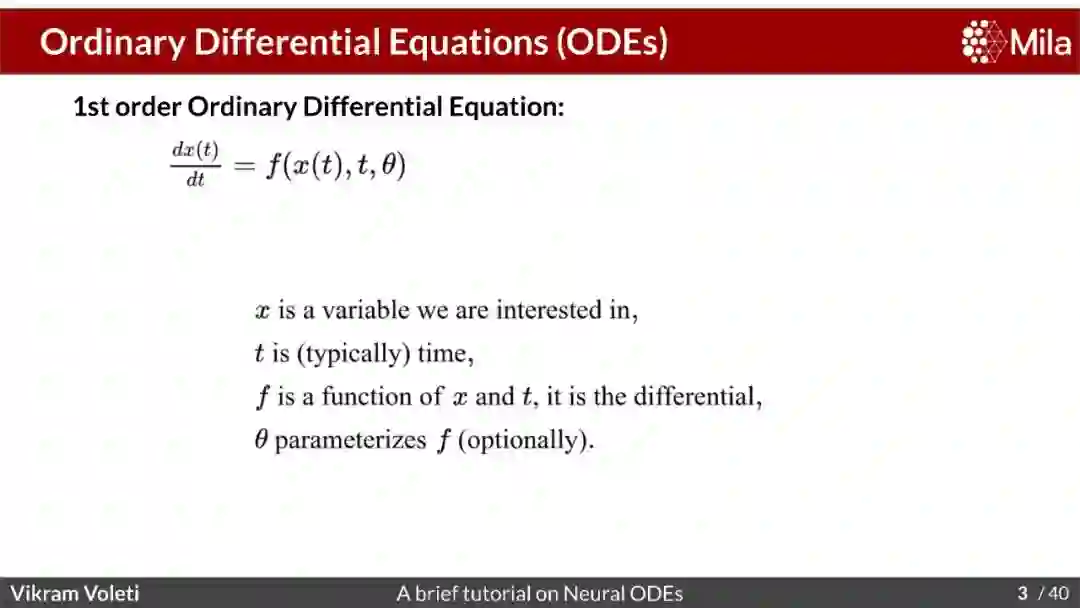 Ordinary Differential Equations (ODEs)

Mila

1st order Ordinary Differential Equation:

$\frac{dx(t)}{dt} = f(x(t), t, \theta)$

$x$ is a variable we are interested in,
$t$ is (typically) time,
$f$ is a function of $x$ and $t$, it is the differential,
$\theta$ parameterizes $f$ (optionally).

Vikram Voleti A brief tutorial on Neural ODEs 3 / 40